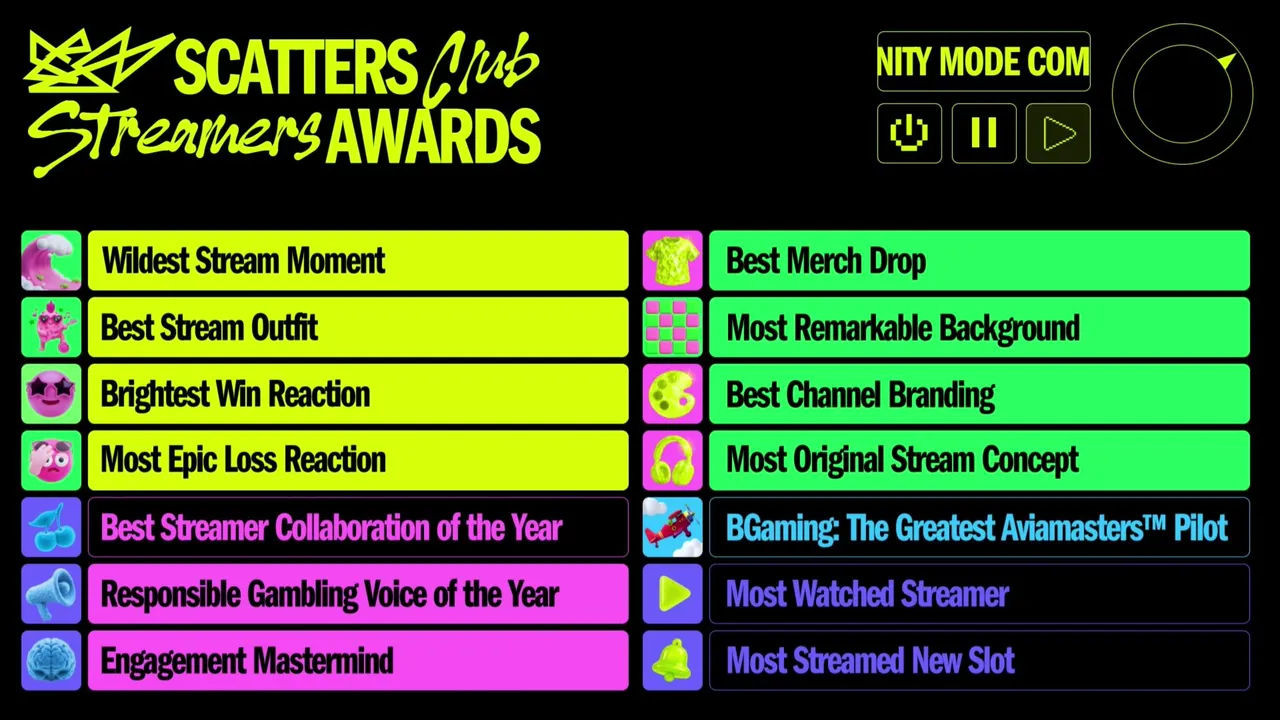 SCATTERS Club Streamers AWARDS

NITY MODE COM

Wildest Stream Moment

Best Stream Outfit

Brightest Win Reaction

Most Epic Loss Reaction

Best Streamer Collaboration of the Year

Responsible Gambling Voice of the Year

Engagement Mastermind

Best Merch Drop

Most Remarkable Background

Best Channel Branding

Most Original Stream Concept

BGaming: The Greatest Aviamasters™ Pilot

Most Watched Streamer

Most Streamed New Slot